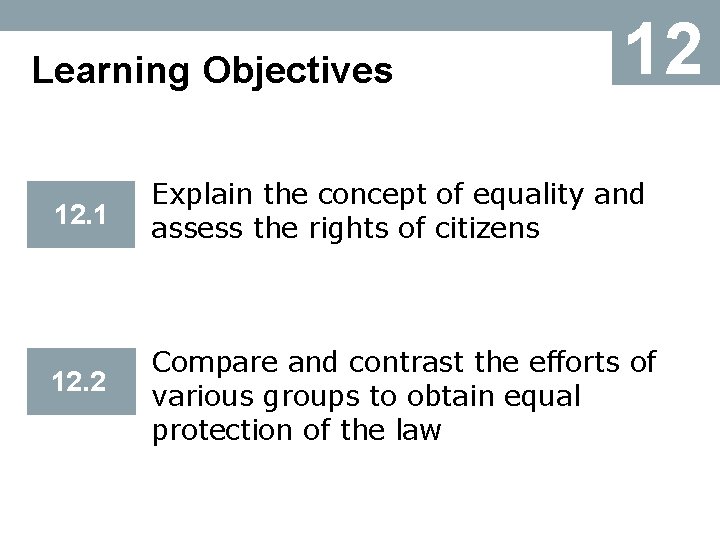 Learning Objectives

12

12.1 Explain the concept of equality and assess the rights of citizens

12.2 Compare and contrast the efforts of various groups to obtain equal protection of the law